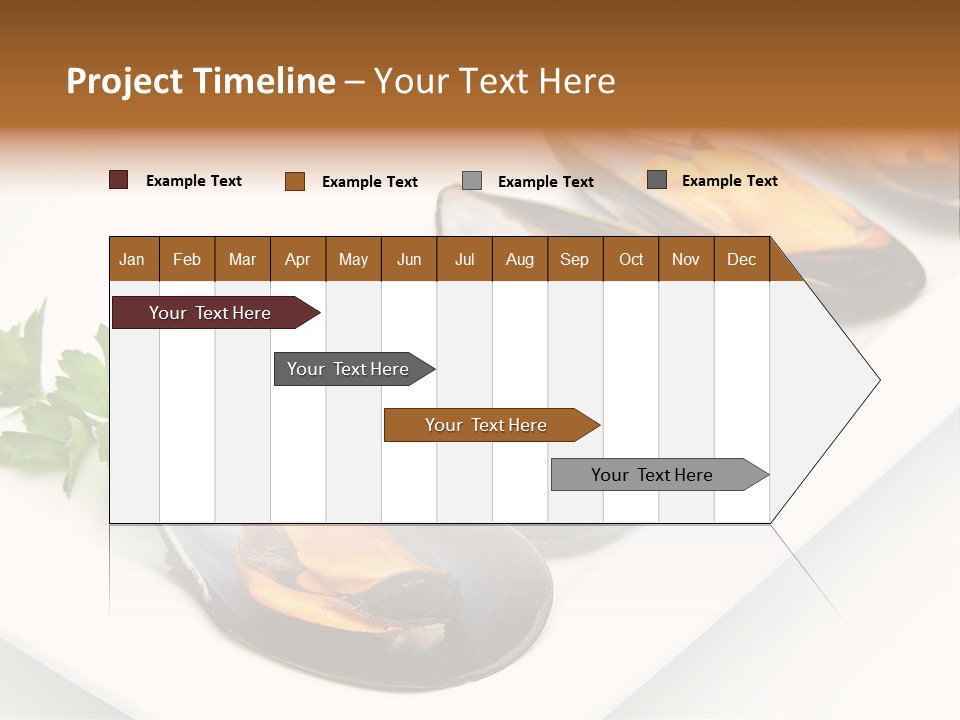 Project Timeline – Your Text Here

Example Text

Example Text

Example Text

Example Text

| Jan | Feb | Mar | Apr | May | Jun | Jul | Aug | Sep | Oct | Nov | Dec |
|---|---|---|---|---|---|---|---|---|---|---|---|

Your Text Here

Your Text Here

Your Text Here

Your Text Here